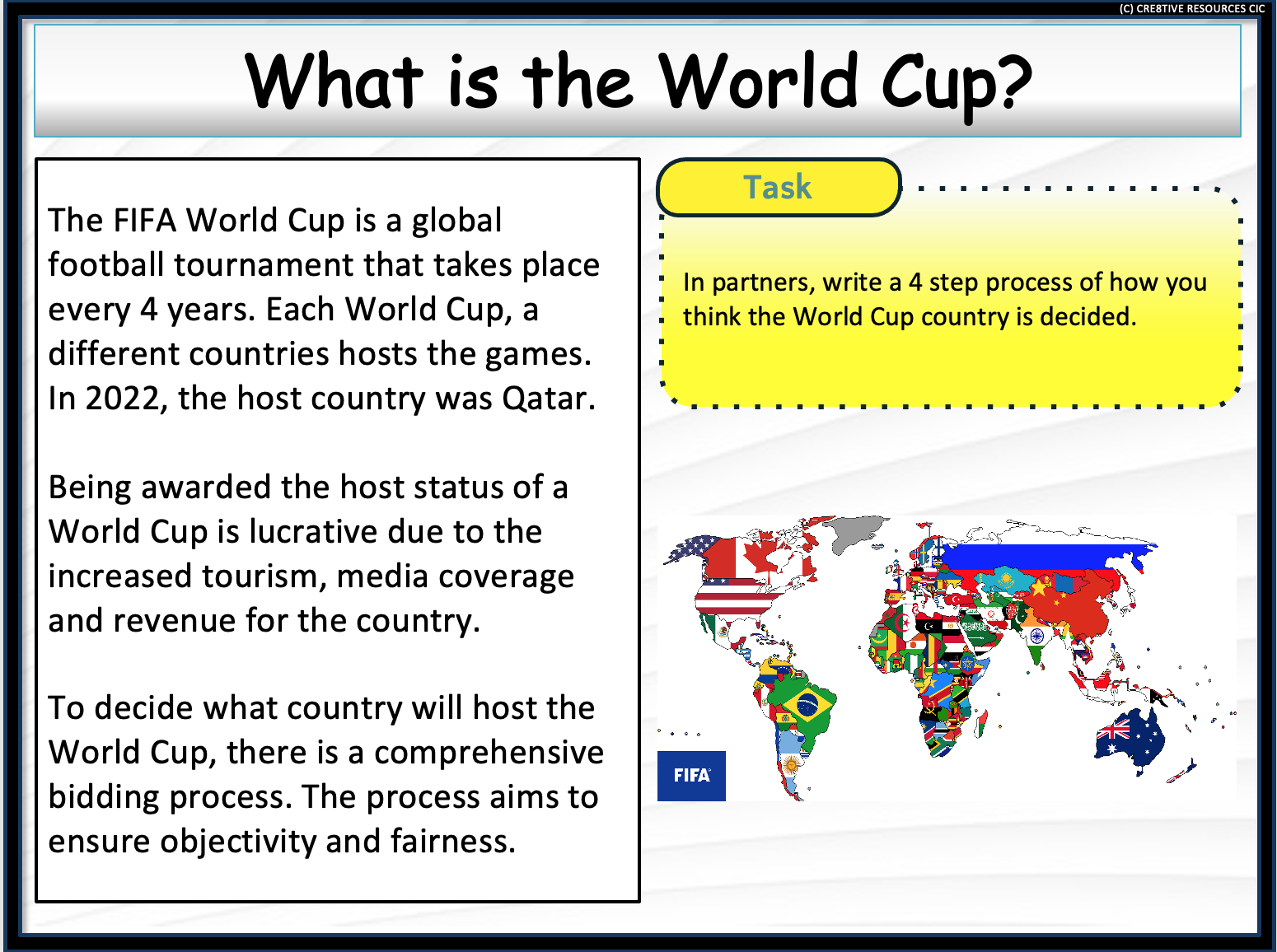 (C) CRE8TIVE RESOURCES CIC

What is the World Cup?

The FIFA World Cup is a global football tournament that takes place every 4 years. Each World Cup, a different countries hosts the games. In 2022, the host country was Qatar.

Being awarded the host status of a World Cup is lucrative due to the increased tourism, media coverage and revenue for the country.

To decide what country will host the World Cup, there is a comprehensive bidding process. The process aims to ensure objectivity and fairness.

Task

In partners, write a 4 step process of how you think the World Cup country is decided.

FIFA